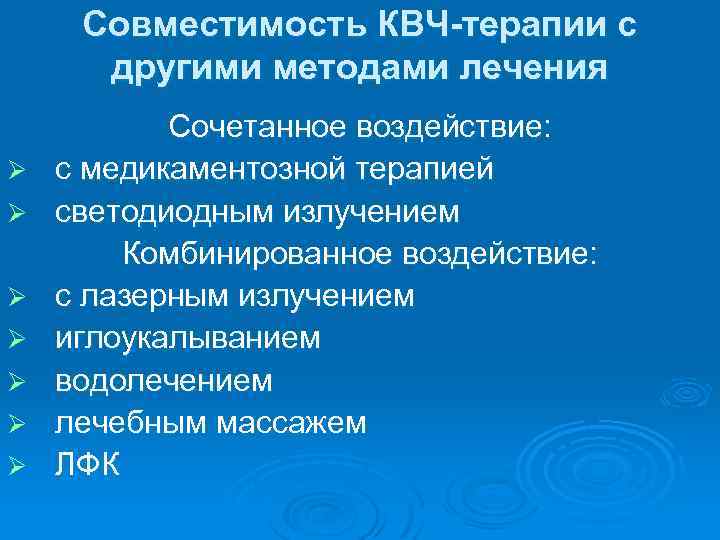 Совместимость КВЧ-терапии с другими методами лечения

Сочетанное воздействие:

➢ с медикаментозной терапией
➢ светодиодным излучением

Комбинированное воздействие:

➢ с лазерным излучением
➢ иглоукалыванием
➢ водолечением
➢ лечебным массажем
➢ ЛФК